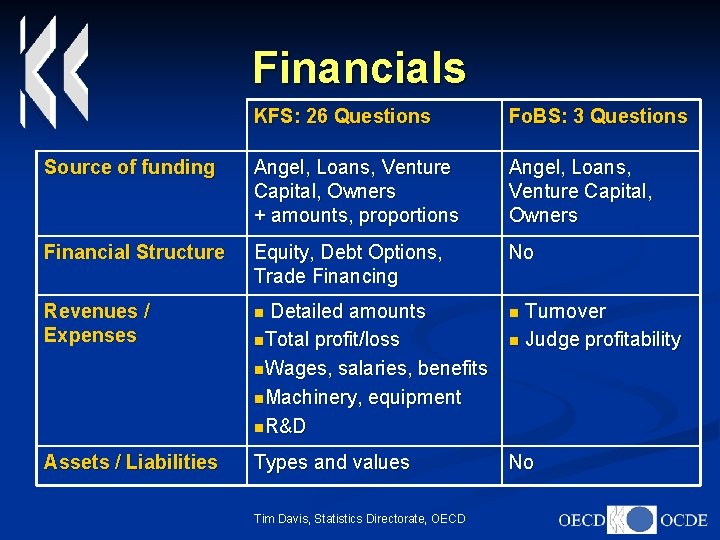 Financials

| | KFS: 26 Questions | FoBS: 3 Questions |
|---|---|---|
| Source of funding | Angel, Loans, Venture Capital, Owners + amounts, proportions | Angel, Loans, Venture Capital, Owners |
| Financial Structure | Equity, Debt Options, Trade Financing | No |
| Revenues / Expenses | ▪ Detailed amounts ▪Total profit/loss ▪Wages, salaries, benefits ▪Machinery, equipment ▪R&D | ▪ Turnover ▪ Judge profitability |
| Assets / Liabilities | Types and values | No |

Tim Davis, Statistics Directorate, OECD

OECD OCDE